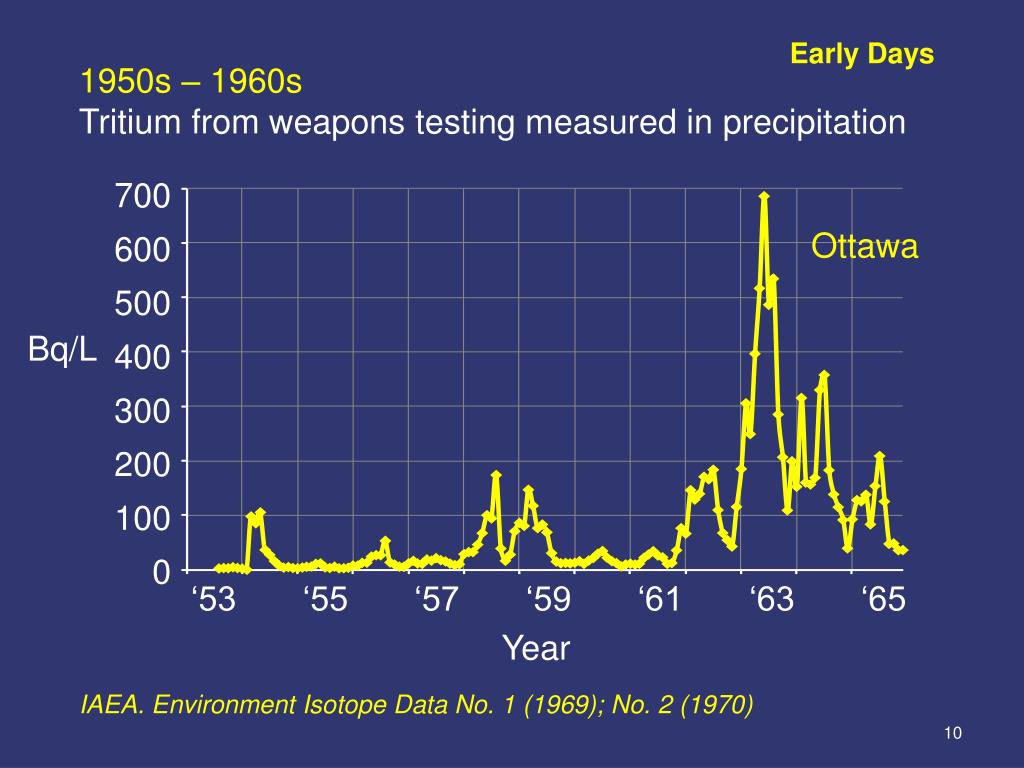 Early Days

1950s – 1960s
Tritium from weapons testing measured in precipitation

700
600
500
400
300
200
100
0

Bq/L

Ottawa

‘53 ‘55 ‘57 ‘59 ‘61 ‘63 ‘65

Year

IAEA. Environment Isotope Data No. 1 (1969); No. 2 (1970)

10